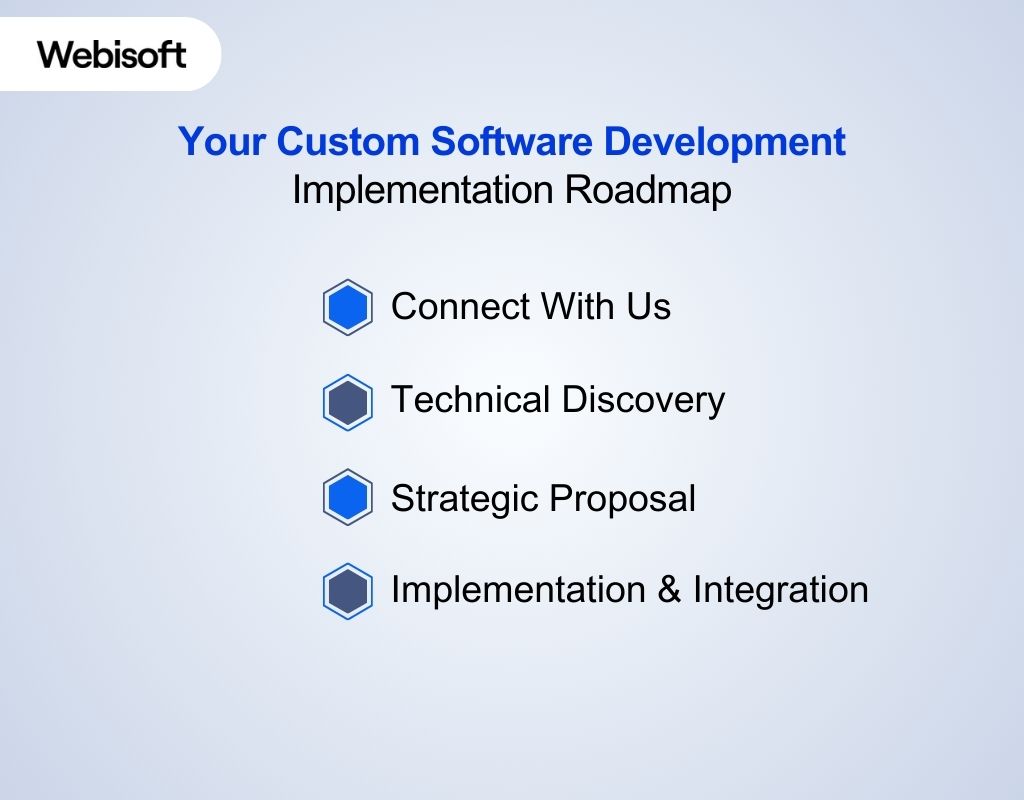 Webisoft

Your Custom Software Development
Implementation Roadmap

Connect With Us

Technical Discovery

Strategic Proposal

Implementation & Integration